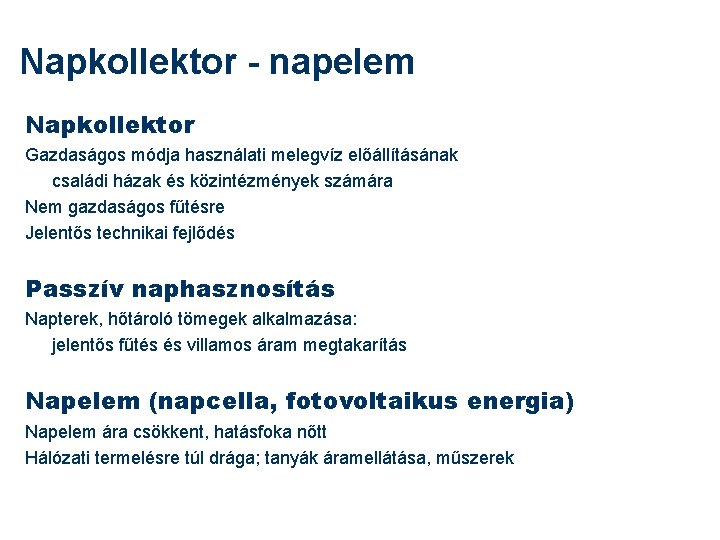 Napkollektor - napelem

Napkollektor

Gazdaságos módja használati melegvíz előállításának
családi házak és közintézmények számára
Nem gazdaságos fűtésre
Jelentős technikai fejlődés

Passzív naphasznosítás

Napterek, hőtároló tömegek alkalmazása:
jelentős fűtés és villamos áram megtakarítás

Napelem (napcella, fotovoltaikus energia)

Napelem ára csökkent, hatásfoka nőtt
Hálózati termelésre túl drága; tanyák áramellátása, műszerek